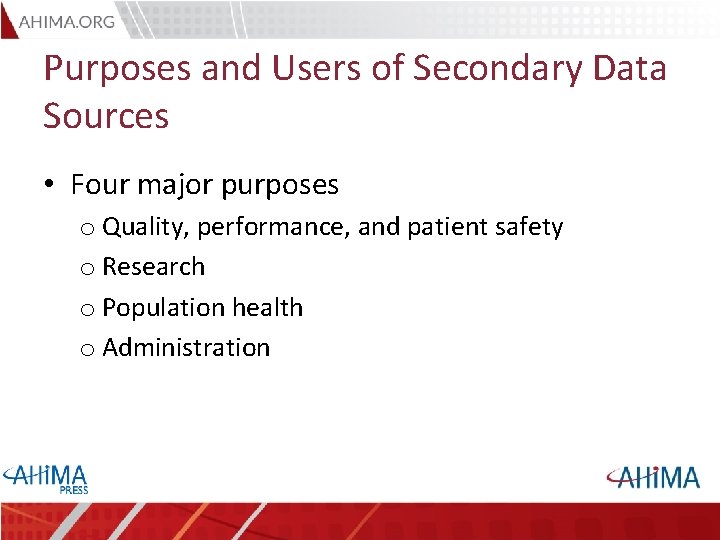 AHIMA.ORG

Purposes and Users of Secondary Data Sources

• Four major purposes
 o Quality, performance, and patient safety
 o Research
 o Population health
 o Administration

AHIMA PRESS

AHIMA